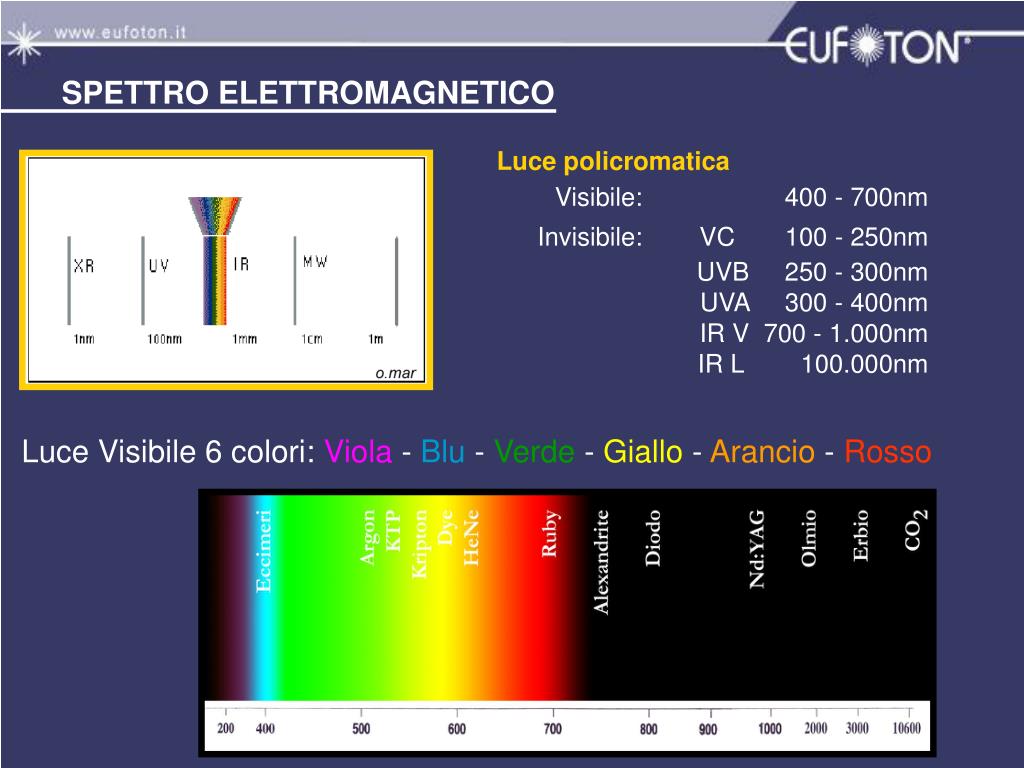 www.eufoton.it

EUFOTON®

SPETTRO ELETTROMAGNETICO

XR UV IR MW

1nm 100nm 1mm 1cm 1m

o.mar

Luce policromatica

Visibile: 400 - 700nm

Invisibile: VC 100 - 250nm

UVB 250 - 300nm

UVA 300 - 400nm

IR V 700 - 1.000nm

IR L 100.000nm

Luce Visibile 6 colori: Viola - Blu - Verde - Giallo - Arancio - Rosso

Eccimeri Argon KTP Kripton Dye HeNe Ruby Alexandrite Diodo Nd:YAG Olmio Erbio $CO_2$

200 400 500 600 700 800 900 1000 2000 3000 10600